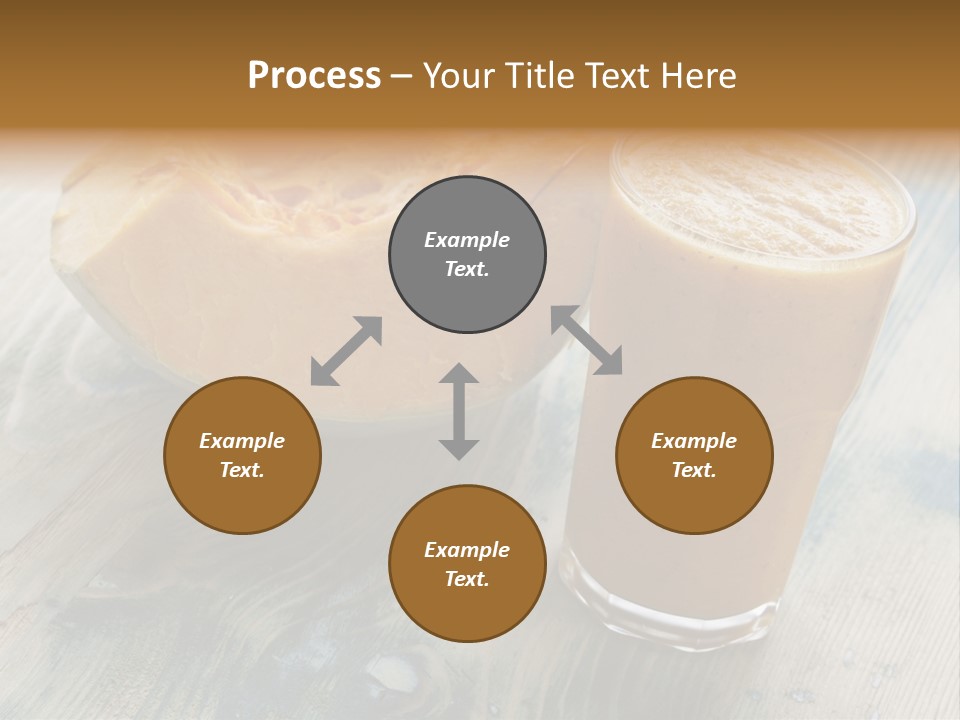 Process – Your Title Text Here

Example Text.

Example Text.

Example Text.

Example Text.